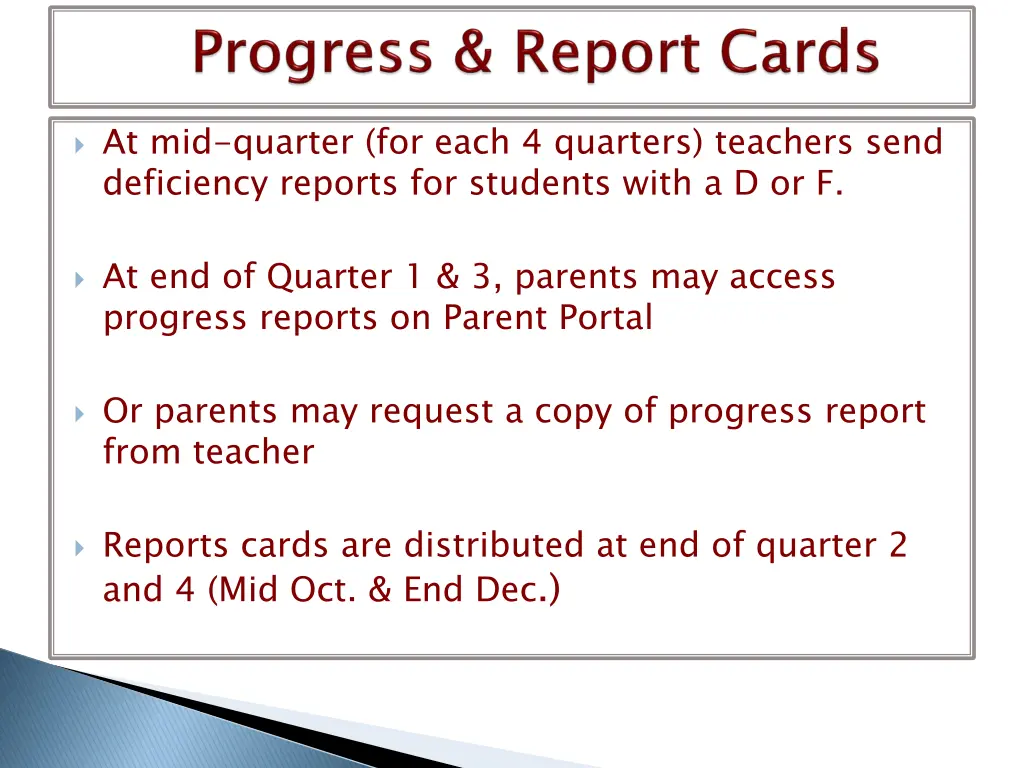 Progress & Report Cards

At mid-quarter (for each 4 quarters) teachers send deficiency reports for students with a D or F.

At end of Quarter 1 & 3, parents may access progress reports on Parent Portal

Or parents may request a copy of progress report from teacher

Reports cards are distributed at end of quarter 2 and 4 (Mid Oct. & End Dec.)